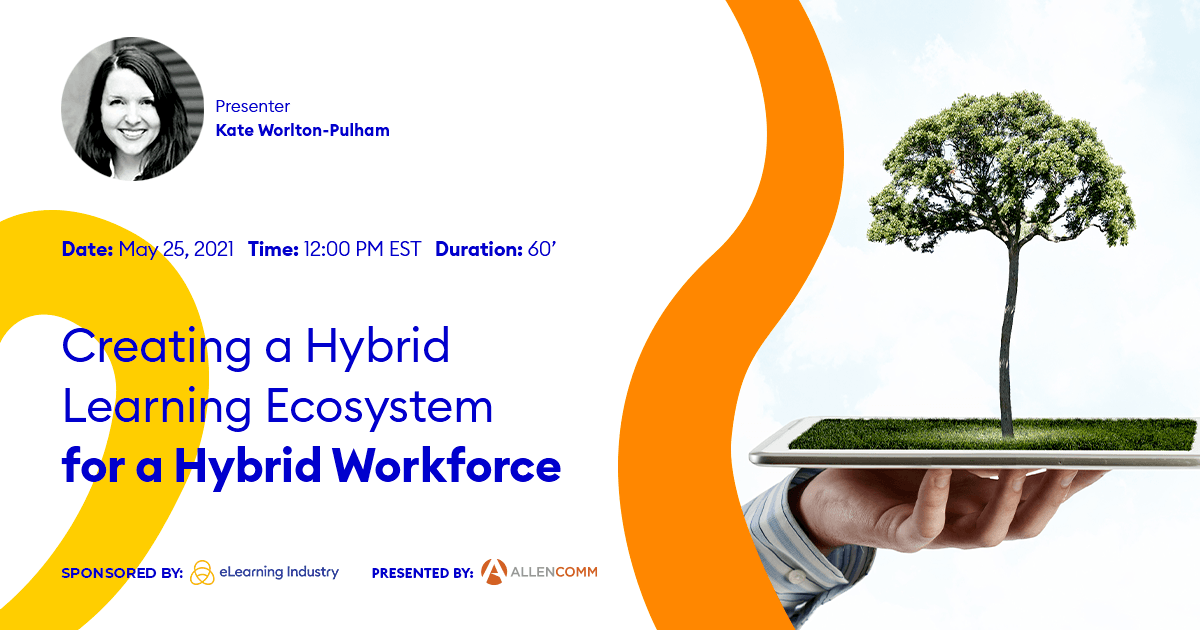 Presenter
Kate Worlton-Pulham

Date: May 25, 2021 Time: 12:00 PM EST Duration: 60'

Creating a Hybrid Learning Ecosystem for a Hybrid Workforce

SPONSORED BY: eLearning Industry PRESENTED BY: ALLENCOMM